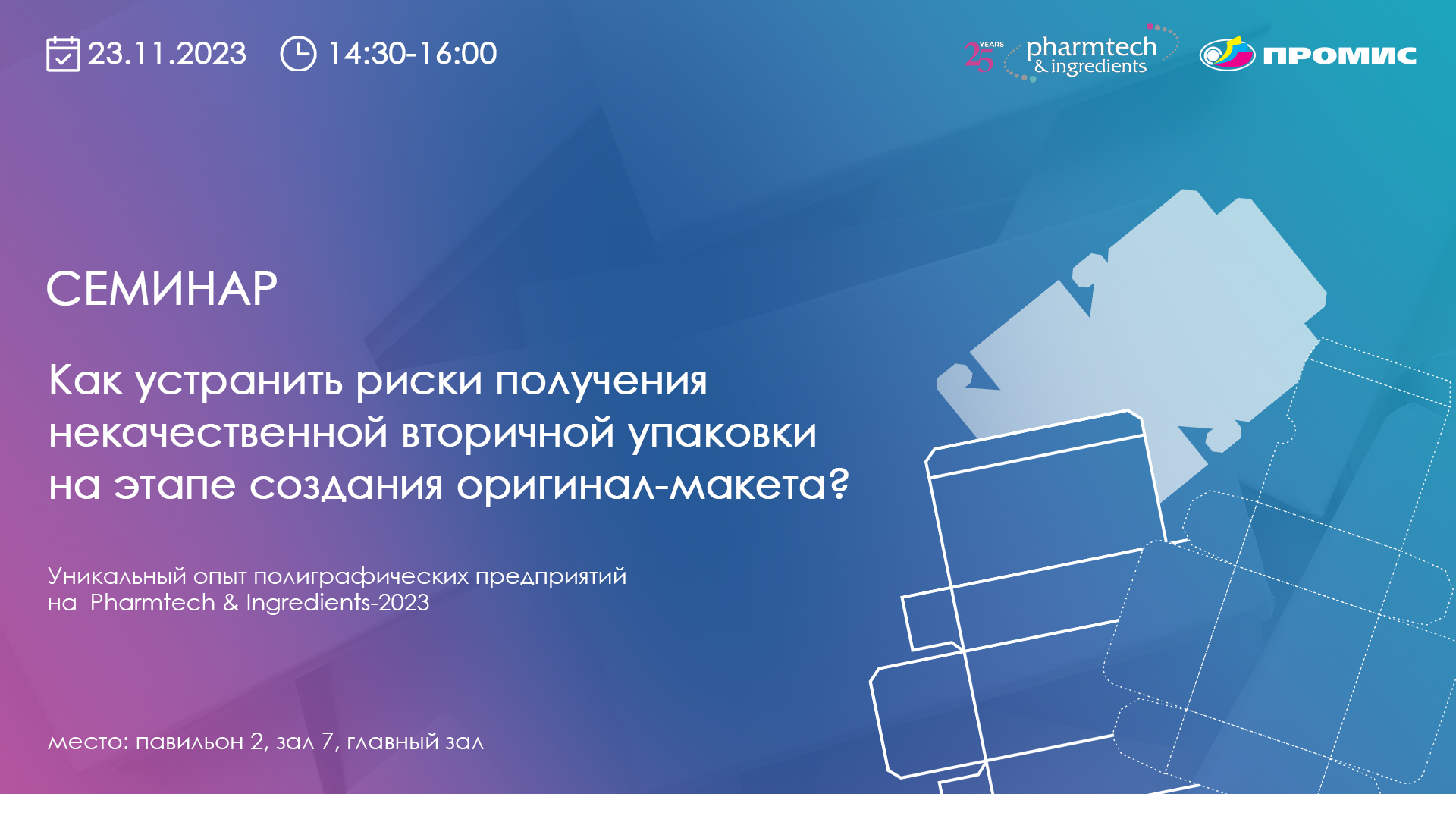 23.11.2023 14:30-16:00

25 YEARS pharmtech & ingredients

ПРОМИС

СЕМИНАР

Как устранить риски получения некачественной вторичной упаковки на этапе создания оригинал-макета?

Уникальный опыт полиграфических предприятий на Pharmtech & Ingredients-2023

место: павильон 2, зал 7, главный зал